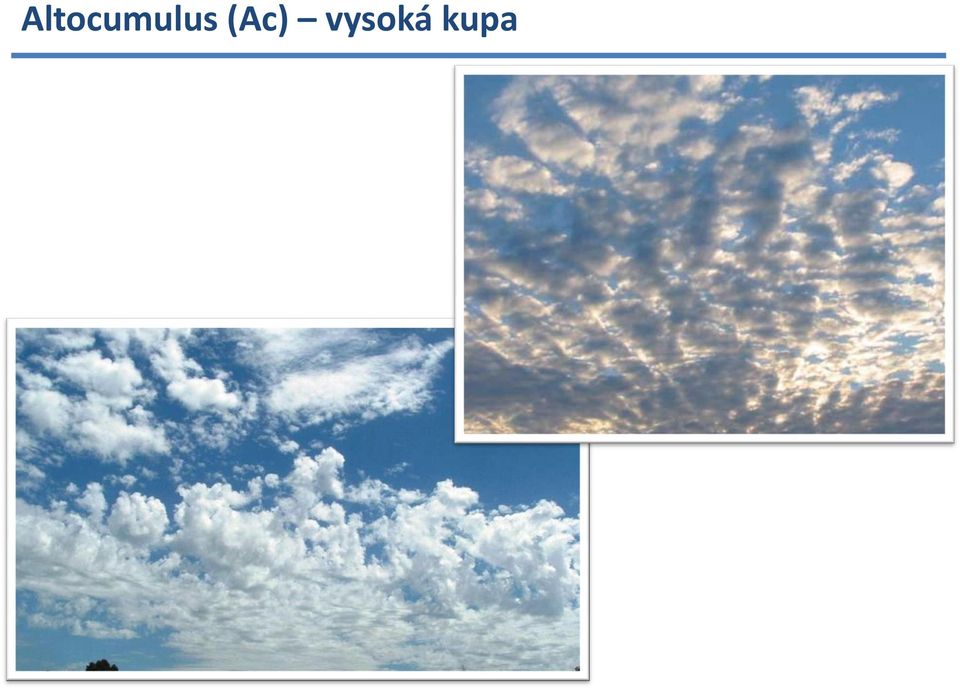 Altocumulus (Ac) – vysoká kupa